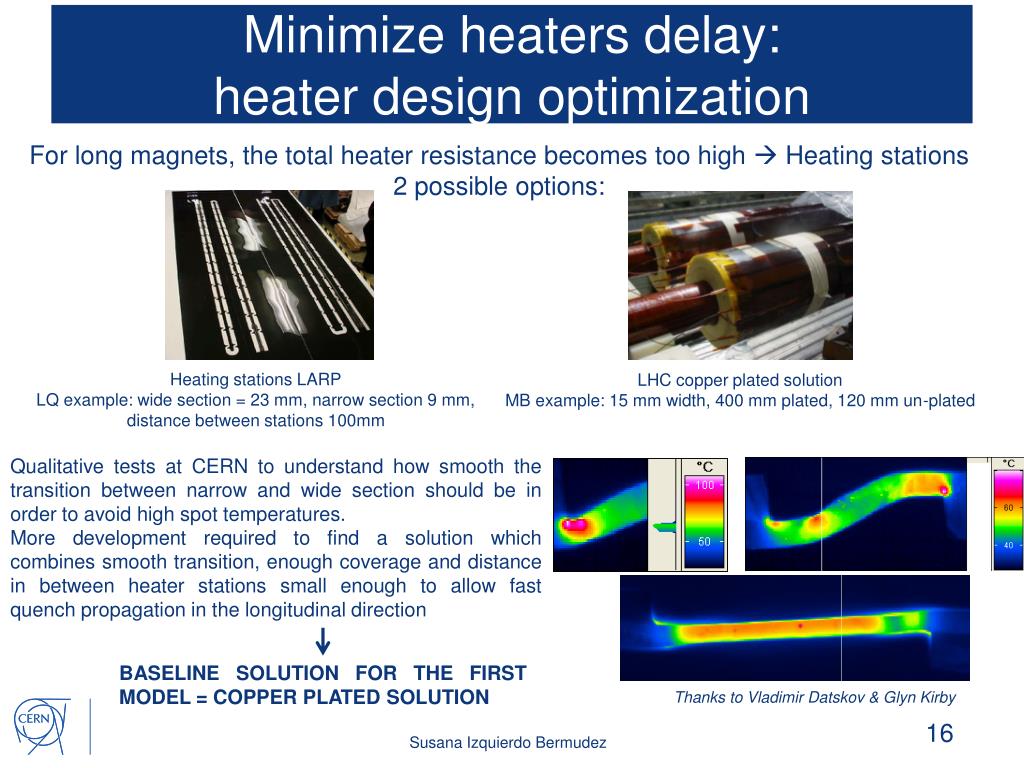 Minimize heaters delay:
heater design optimization

For long magnets, the total heater resistance becomes too high → Heating stations
2 possible options:

Heating stations LARP
LQ example: wide section = 23 mm, narrow section 9 mm, distance between stations 100mm

LHC copper plated solution
MB example: 15 mm width, 400 mm plated, 120 mm un-plated

Qualitative tests at CERN to understand how smooth the transition between narrow and wide section should be in order to avoid high spot temperatures.
More development required to find a solution which combines smooth transition, enough coverage and distance in between heater stations small enough to allow fast quench propagation in the longitudinal direction

↓

BASELINE SOLUTION FOR THE FIRST MODEL = COPPER PLATED SOLUTION

°C
100
50

°C
60
40

Thanks to Vladimir Datskov & Glyn Kirby

CERN

Susana Izquierdo Bermudez

16